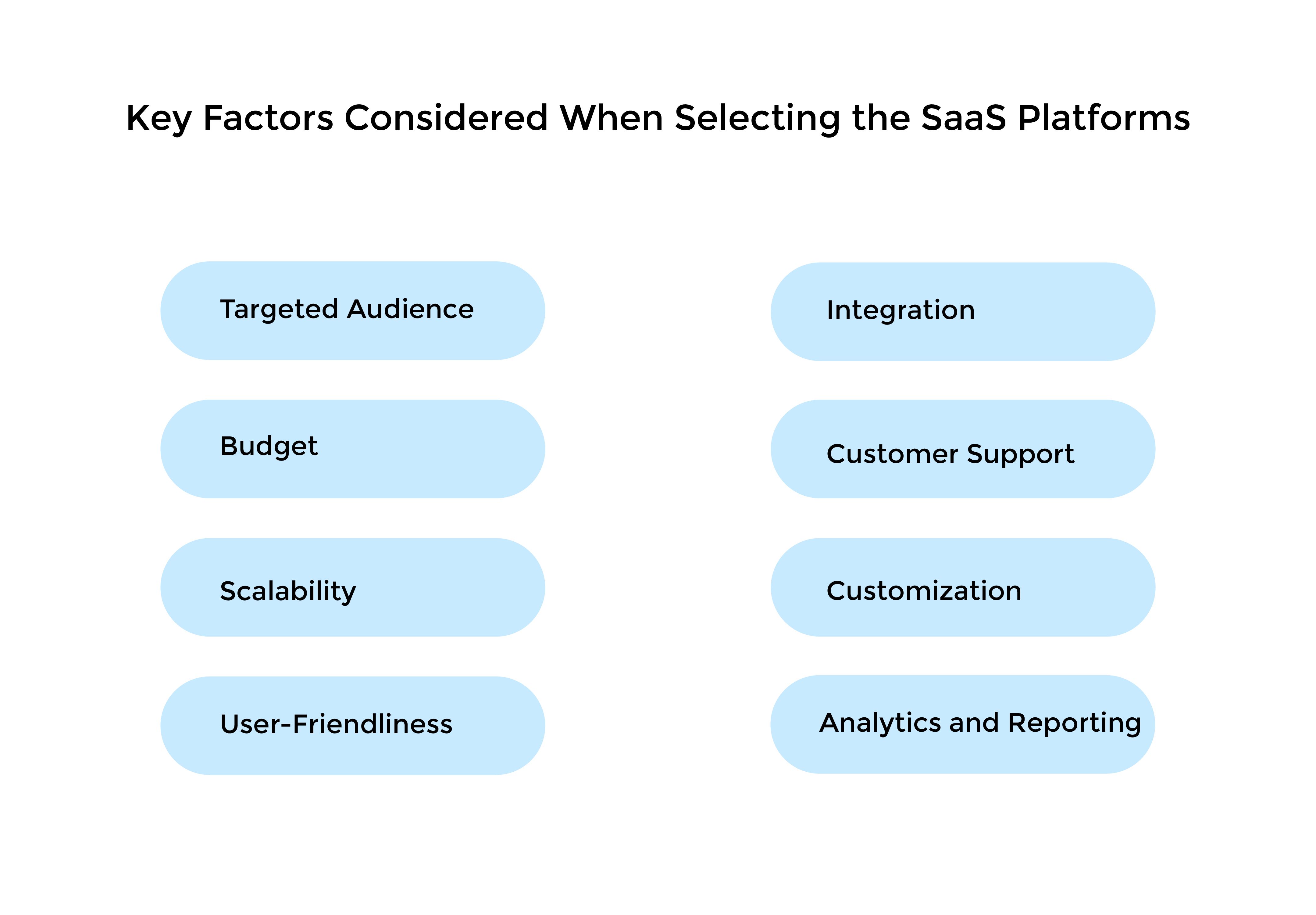 Key Factors Considered When Selecting the SaaS Platforms

Targeted Audience

Budget

Scalability

User-Friendliness

Integration

Customer Support

Customization

Analytics and Reporting